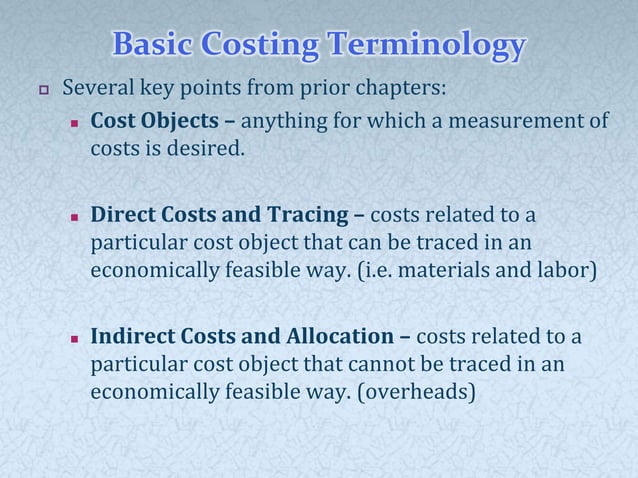 Basic Costing Terminology

Several key points from prior chapters:

Cost Objects – anything for which a measurement of costs is desired.

Direct Costs and Tracing – costs related to a particular cost object that can be traced in an economically feasible way. (i.e. materials and labor)

Indirect Costs and Allocation – costs related to a particular cost object that cannot be traced in an economically feasible way. (overheads)